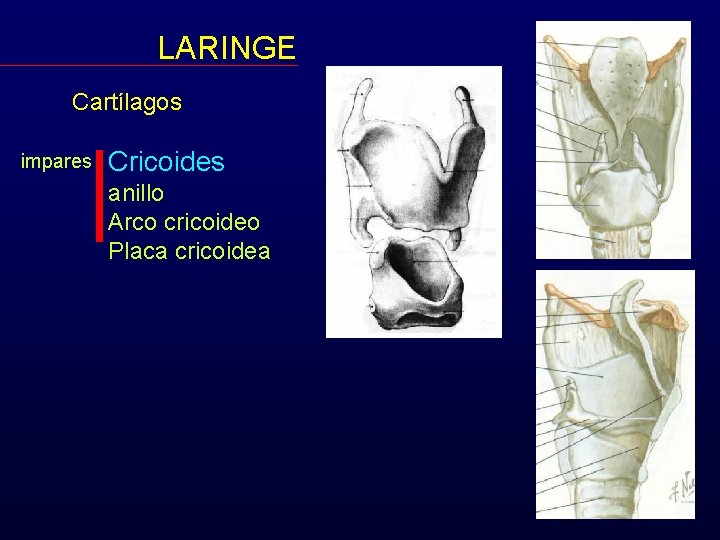 LARINGE

Cartílagos

impares

Cricoides
anillo
Arco cricoideo
Placa cricoidea